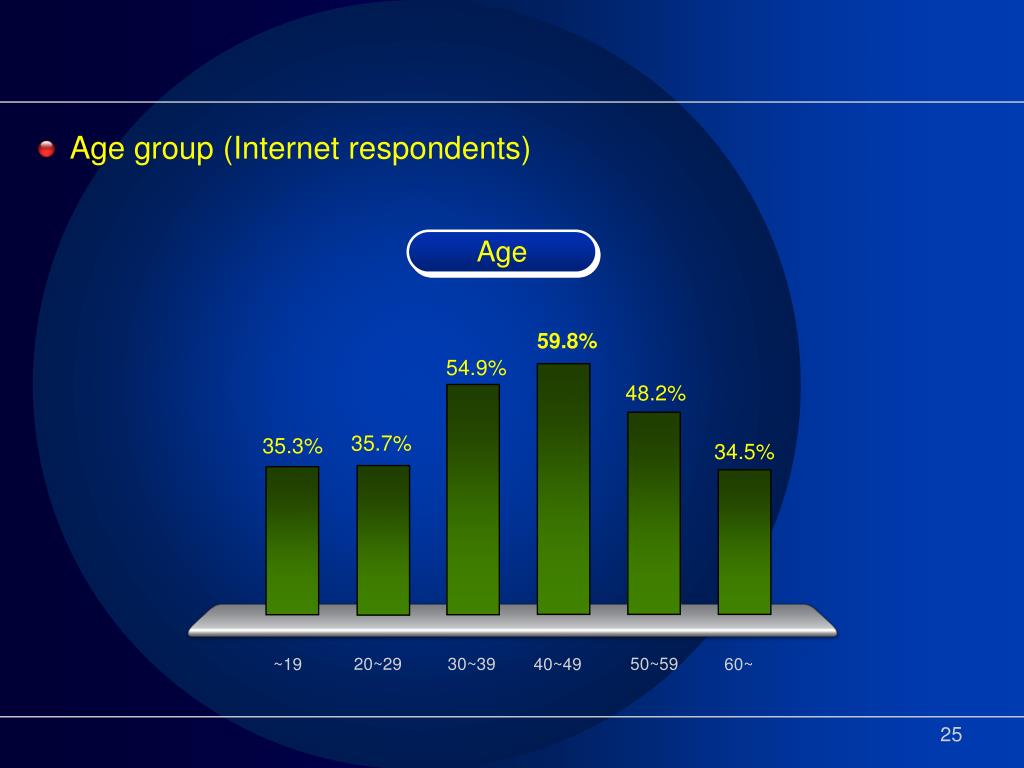 Age group (Internet respondents)

Age

35.3%
35.7%
54.9%
59.8%
48.2%
34.5%

~19
20~29
30~39
40~49
50~59
60~

25